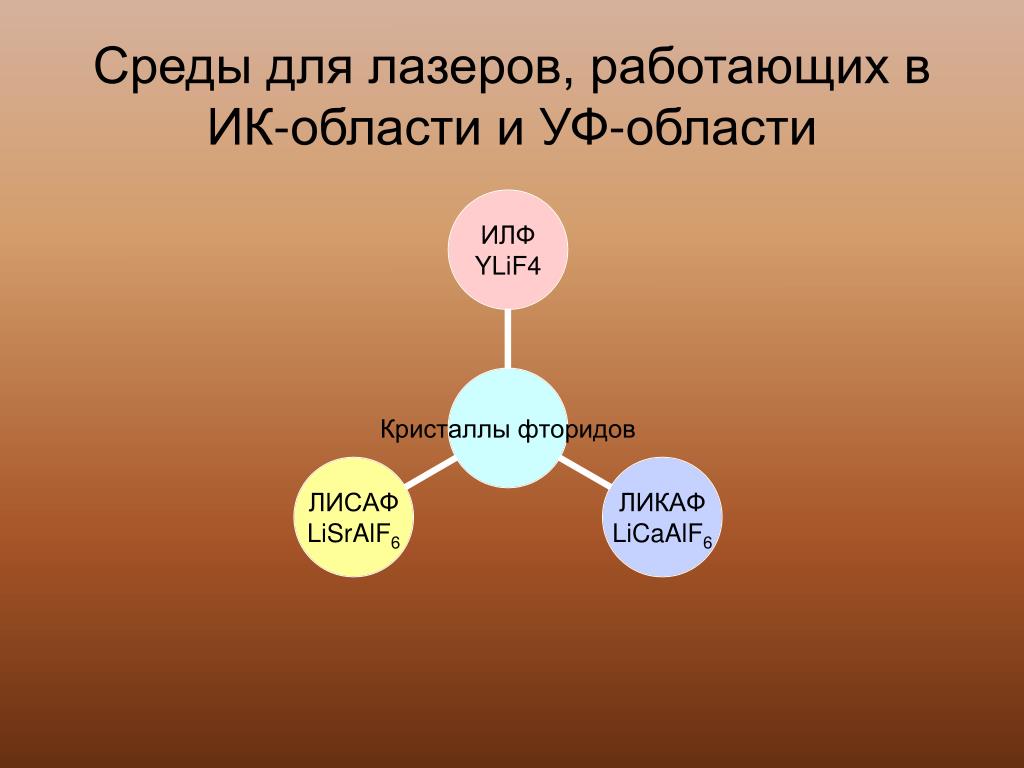 Среды для лазеров, работающих в ИК-области и УФ-области

ИЛФ
YLiF4

Кристаллы фторидов

ЛИСАФ
$LiSrAlF_6$

ЛИКАФ
$LiCaAlF_6$